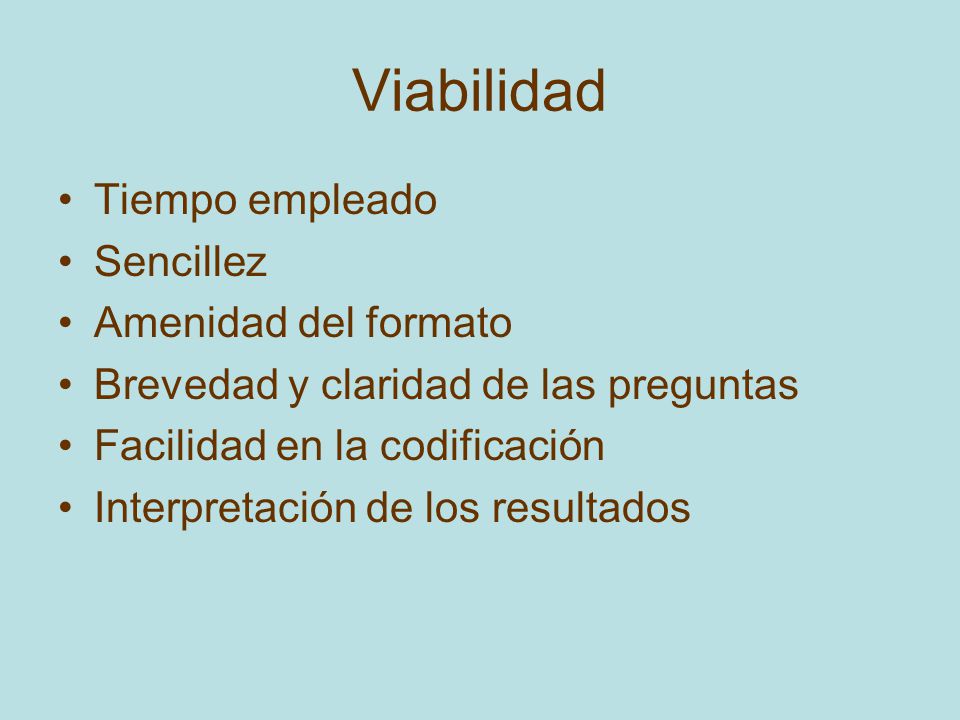 Viabilidad

• Tiempo empleado
• Sencillez
• Amenidad del formato
• Brevedad y claridad de las preguntas
• Facilidad en la codificación
• Interpretación de los resultados